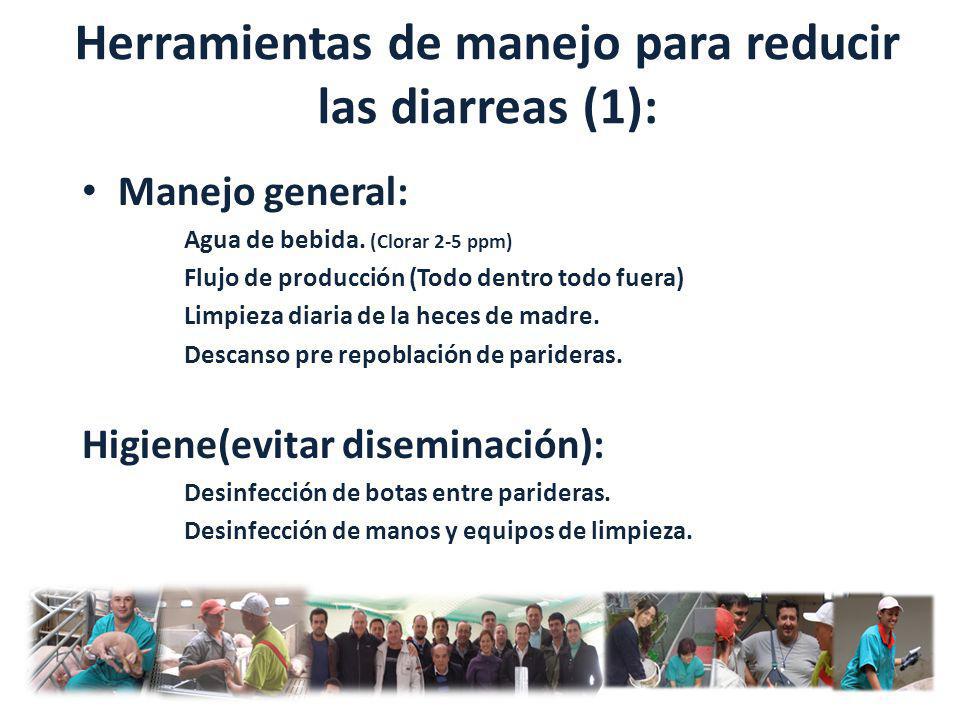 Herramientas de manejo para reducir las diarreas (1):

• Manejo general:

Agua de bebida. (Clorar 2-5 ppm)

Flujo de producción (Todo dentro todo fuera)

Limpieza diaria de la heces de madre.

Descanso pre repoblación de parideras.

Higiene(evitar diseminación):

Desinfección de botas entre parideras.

Desinfección de manos y equipos de limpieza.